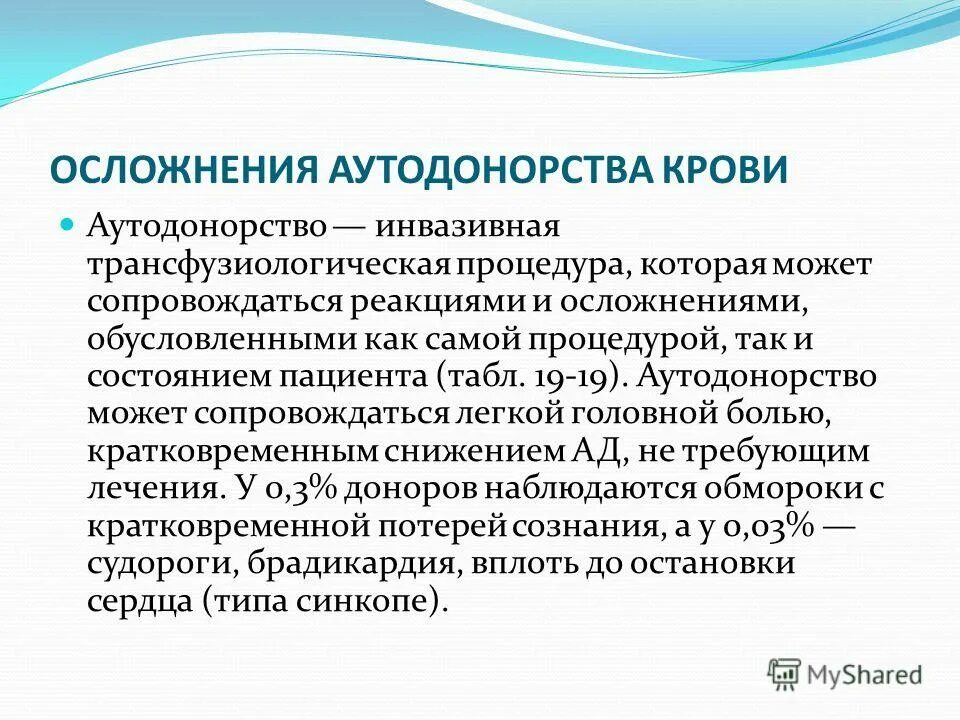 ОСЛОЖНЕНИЯ АУТОДОНОРСТВА КРОВИ

Аутодонорство — инвазивная трансфузиологическая процедура, которая может сопровождаться реакциями и осложнениями, обусловленными как самой процедурой, так и состоянием пациента (табл. 19-19). Аутодонорство может сопровождаться легкой головной болью, кратковременным снижением АД, не требующим лечения. У 0,3% доноров наблюдаются обмороки с кратковременной потерей сознания, а у 0,03% — судороги, брадикардия, вплоть до остановки сердца (типа синкопе).

MyShared